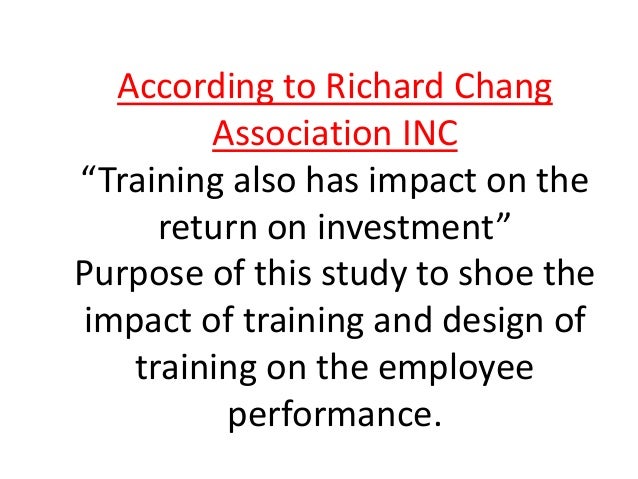 According to Richard Chang Association INC

“Training also has impact on the return on investment”

Purpose of this study to shoe the impact of training and design of training on the employee performance.